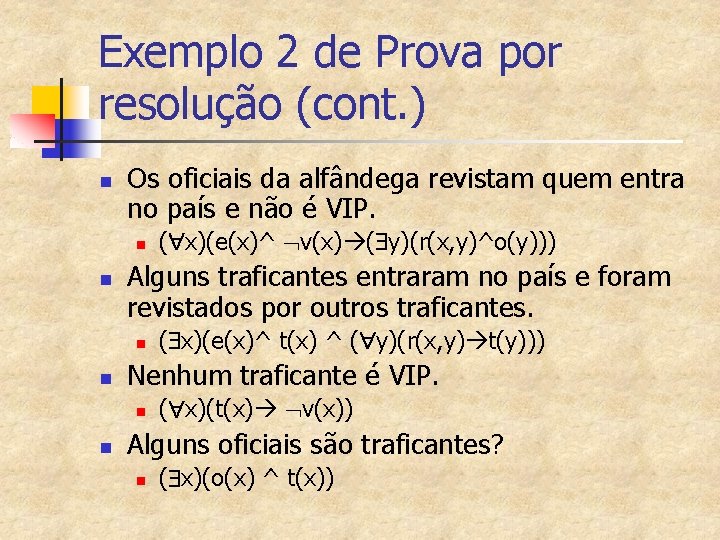 Exemplo 2 de Prova por resolução (cont.)

Os oficiais da alfândega revistam quem entra no país e não é VIP.

$(\forall x)(e(x) \wedge \neg v(x) \rightarrow (\exists y)(r(x,y) \wedge o(y)))$

Alguns traficantes entraram no país e foram revistados por outros traficantes.

$(\exists x)(e(x) \wedge t(x) \wedge (\forall y)(r(x,y) \rightarrow t(y)))$

Nenhum traficante é VIP.

$(\forall x)(t(x) \rightarrow \neg v(x))$

Alguns oficiais são traficantes?

$(\exists x)(o(x) \wedge t(x))$